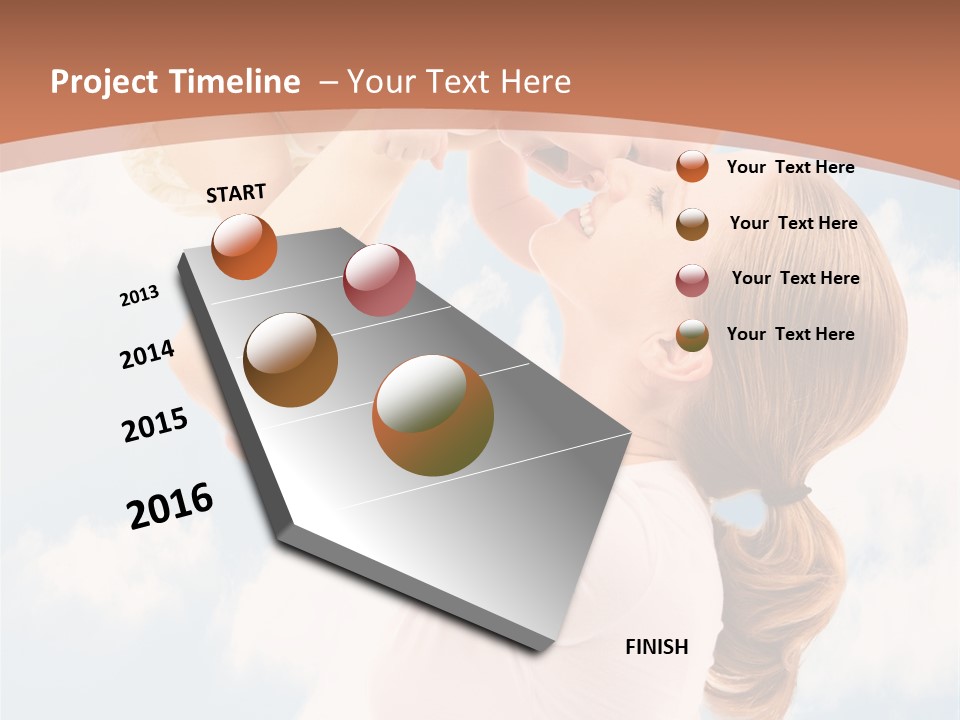 Project Timeline – Your Text Here

START

2013

2014

2015

2016

FINISH

Your Text Here

Your Text Here

Your Text Here

Your Text Here